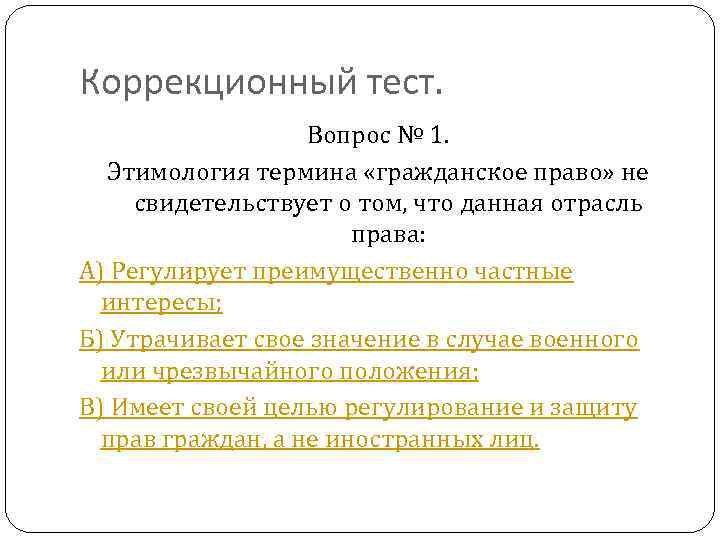 Коррекционный тест.

Вопрос № 1.

Этимология термина «гражданское право» не свидетельствует о том, что данная отрасль права:

А) Регулирует преимущественно частные интересы;

Б) Утрачивает свое значение в случае военного или чрезвычайного положения;

В) Имеет своей целью регулирование и защиту прав граждан, а не иностранных лиц.